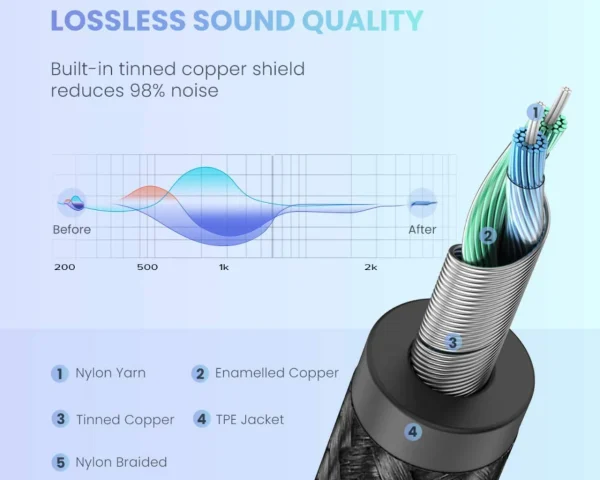 LOSSLESS SOUND QUALITY

Built-in tinned copper shield reduces 98% noise

Before

After

200 500 1k 2k

1
2
3
4

1 Nylon Yarn
2 Enamelled Copper
3 Tinned Copper
4 TPE Jacket
5 Nylon Braided